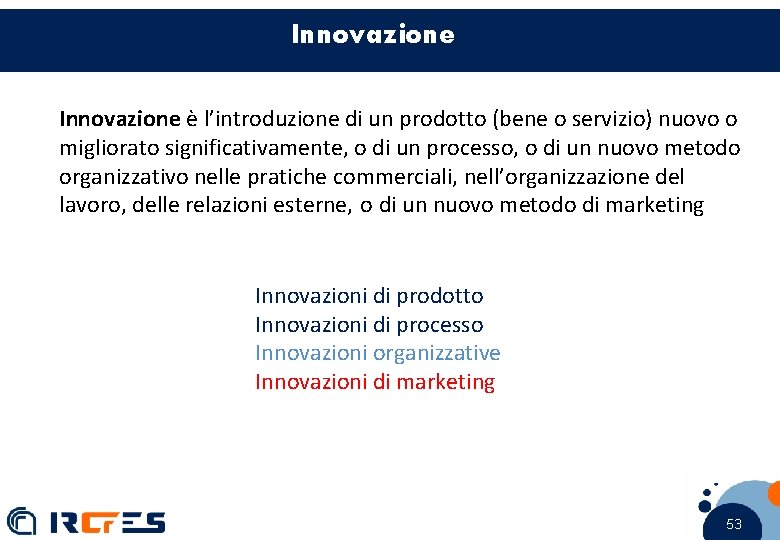 Innovazione

Innovazione è l'introduzione di un prodotto (bene o servizio) nuovo o migliorato significativamente, o di un processo, o di un nuovo metodo organizzativo nelle pratiche commerciali, nell'organizzazione del lavoro, delle relazioni esterne, o di un nuovo metodo di marketing

Innovazioni di prodotto
Innovazioni di processo
Innovazioni organizzative
Innovazioni di marketing

IRCrES

53